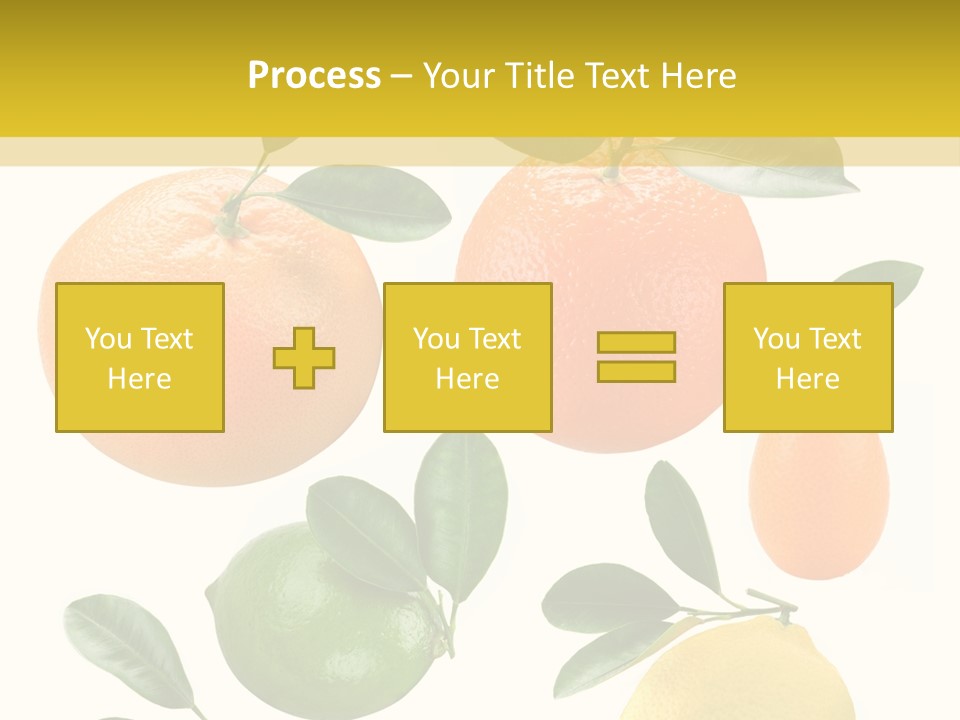 Process – Your Title Text Here

You Text Here

You Text Here

You Text Here